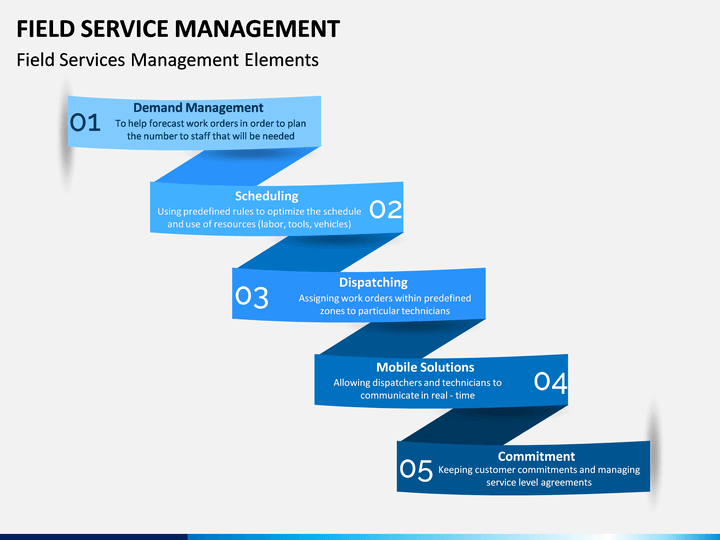 FIELD SERVICE MANAGEMENT

Field Services Management Elements

01 Demand Management
To help forecast work orders in order to plan the number to staff that will be needed

Scheduling
Using predefined rules to optimize the schedule and use of resources (labor, tools, vehicles) 02

03 Dispatching
Assigning work orders within predefined zones to particular technicians

Mobile Solutions
Allowing dispatchers and technicians to communicate in real - time 04

05 Commitment
Keeping customer commitments and managing service level agreements